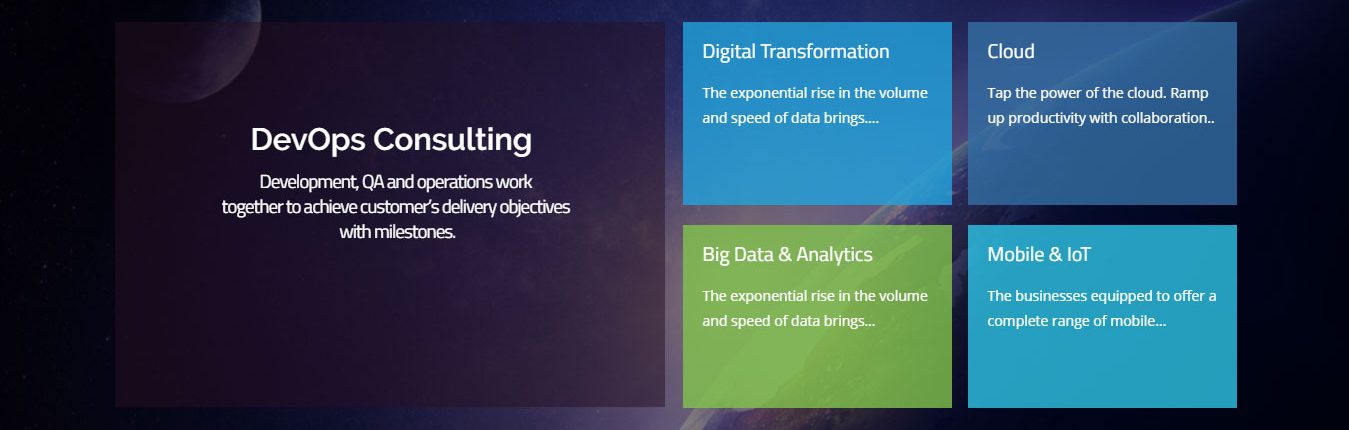 DevOps Consulting

Development, QA and operations work together to achieve customer's delivery objectives with milestones.

Digital Transformation

The exponential rise in the volume and speed of data brings....

Cloud

Tap the power of the cloud. Ramp up productivity with collaboration..

Big Data & Analytics

The exponential rise in the volume and speed of data brings...

Mobile & IoT

The businesses equipped to offer a complete range of mobile...